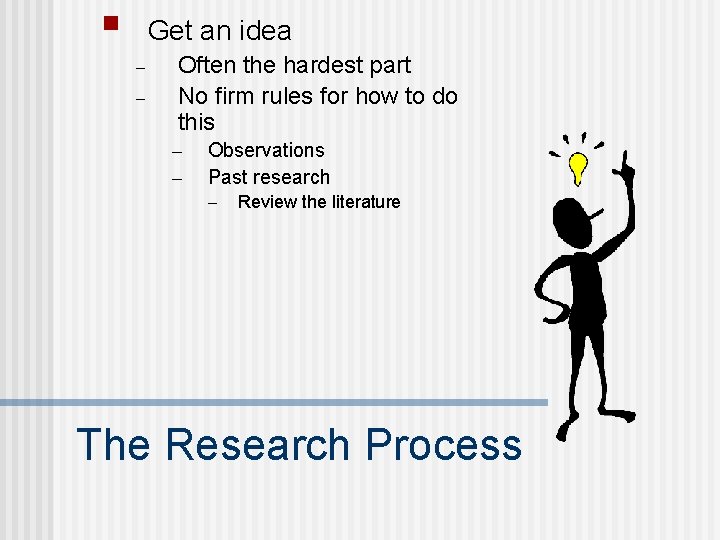 Get an idea

– Often the hardest part
– No firm rules for how to do this
  – Observations
  – Past research
    – Review the literature

The Research Process